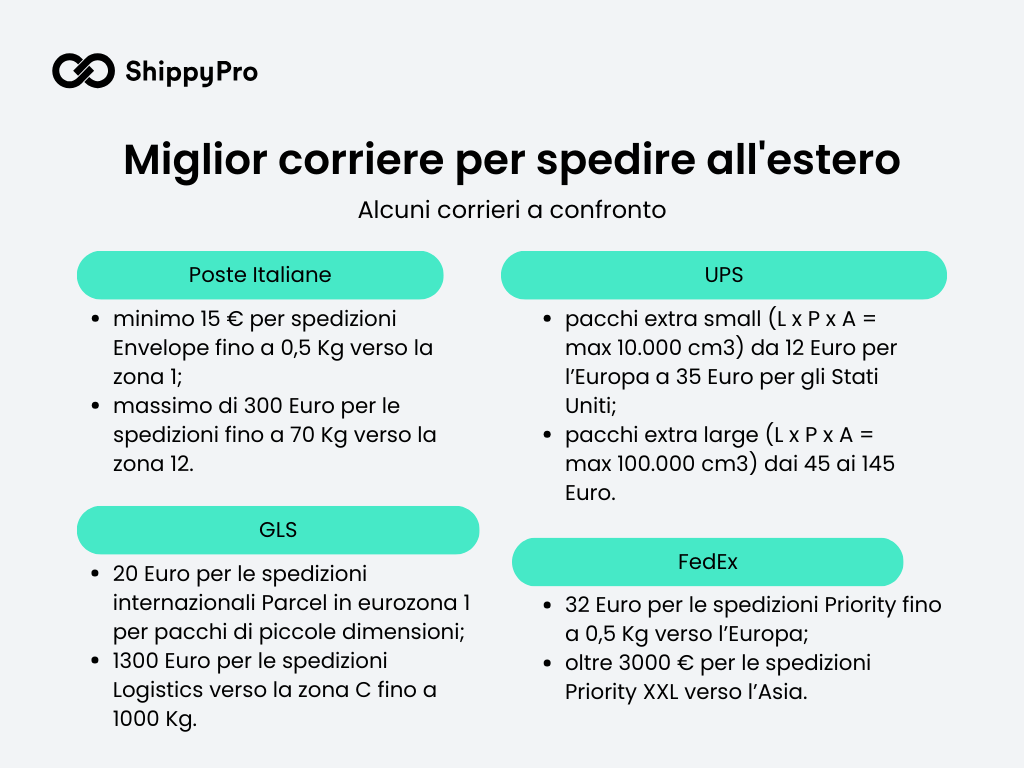 ShippyPro

Miglior corriere per spedire all'estero

Alcuni corrieri a confronto

Poste Italiane

- minimo 15 € per spedizioni Envelope fino a 0,5 Kg verso la zona 1;
- massimo di 300 Euro per le spedizioni fino a 70 Kg verso la zona 12.

GLS

- 20 Euro per le spedizioni internazionali Parcel in eurozona 1 per pacchi di piccole dimensioni;
- 1300 Euro per le spedizioni Logistics verso la zona C fino a 1000 Kg.

UPS

- pacchi extra small (L x P x A = max 10.000 cm3) da 12 Euro per l'Europa a 35 Euro per gli Stati Uniti;
- pacchi extra large (L x P x A = max 100.000 cm3) dai 45 ai 145 Euro.

FedEx

- 32 Euro per le spedizioni Priority fino a 0,5 Kg verso l'Europa;
- oltre 3000 € per le spedizioni Priority XXL verso l'Asia.